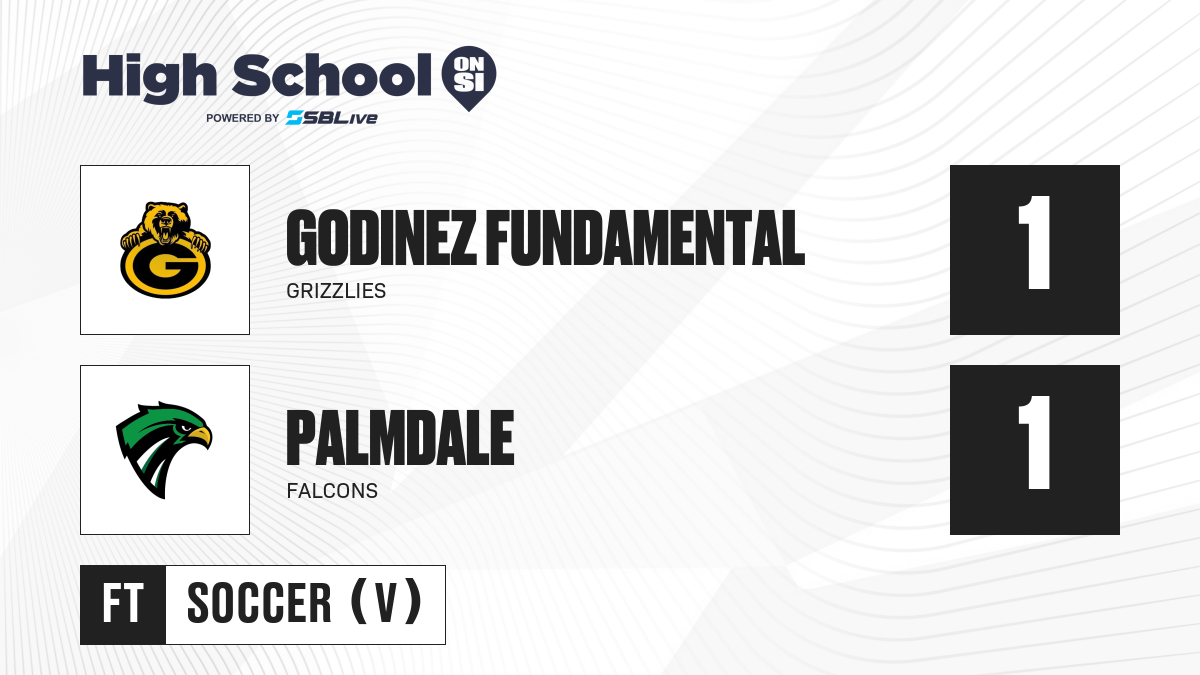 High School ON SI
POWERED BY SBLive

G

GODINEZ FUNDAMENTAL
GRIZZLIES

1

PALMDALE
FALCONS

1

FT SOCCER (V)